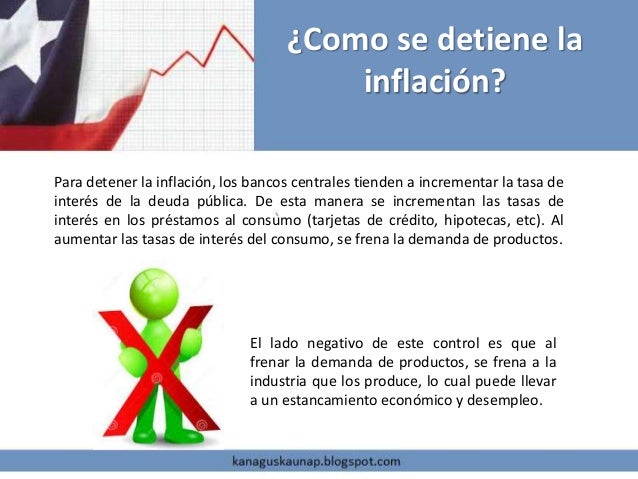 ¿Como se detiene la inflación?

Para detener la inflación, los bancos centrales tienden a incrementar la tasa de interés de la deuda pública. De esta manera se incrementan las tasas de interés en los préstamos al consumo (tarjetas de crédito, hipotecas, etc). Al aumentar las tasas de interés del consumo, se frena la demanda de productos.

El lado negativo de este control es que al frenar la demanda de productos, se frena a la industria que los produce, lo cual puede llevar a un estancamiento económico y desempleo.

kanaguskaunap.blogspot.com